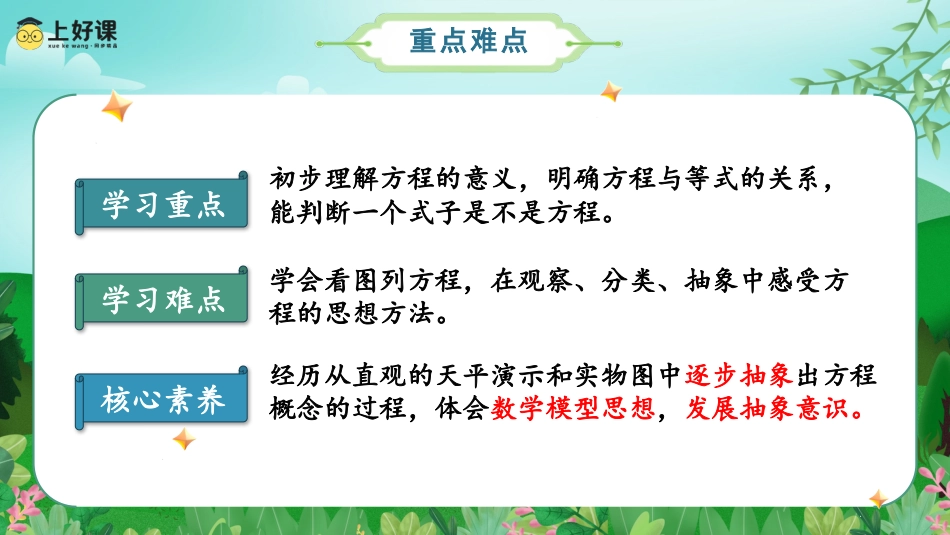 上好课
xue ke wang

重点难点

学习重点

初步理解方程的意义，明确方程与等式的关系，能判断一个式子是不是方程。

学习难点

学会看图列方程，在观察、分类、抽象中感受方程的思想方法。

核心素养

经历从直观的天平演示和实物图中逐步抽象出方程概念的过程，体会数学模型思想，发展抽象意识。